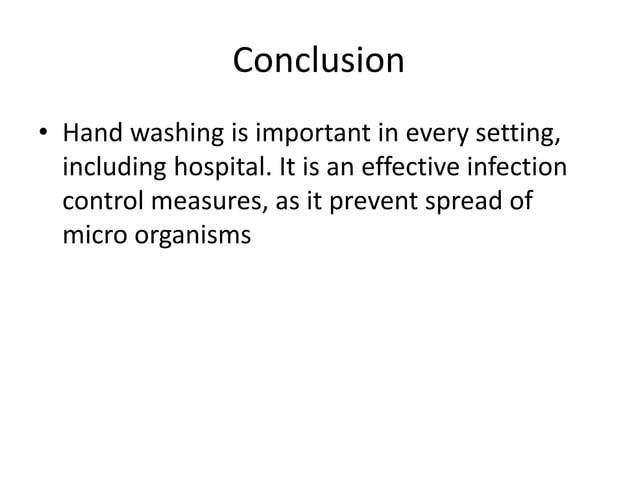 Conclusion

• Hand washing is important in every setting, including hospital. It is an effective infection control measures, as it prevent spread of micro organisms